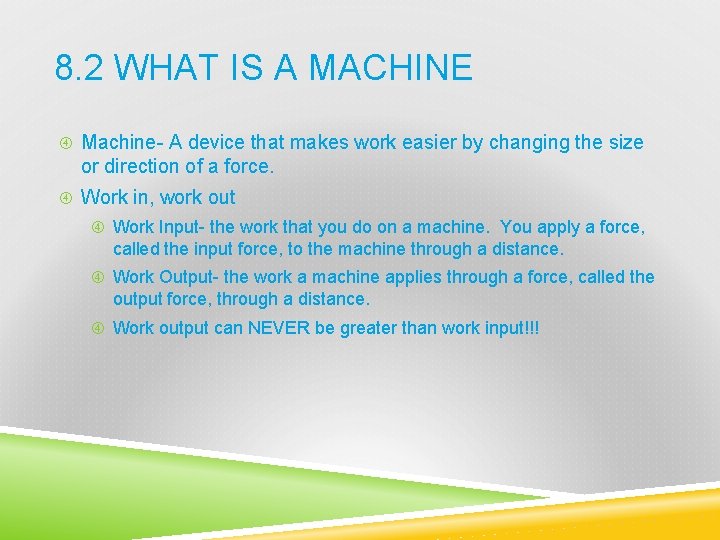 8.2 WHAT IS A MACHINE

Machine- A device that makes work easier by changing the size or direction of a force.

Work in, work out

Work Input- the work that you do on a machine. You apply a force, called the input force, to the machine through a distance.

Work Output- the work a machine applies through a force, called the output force, through a distance.

Work output can NEVER be greater than work input!!!